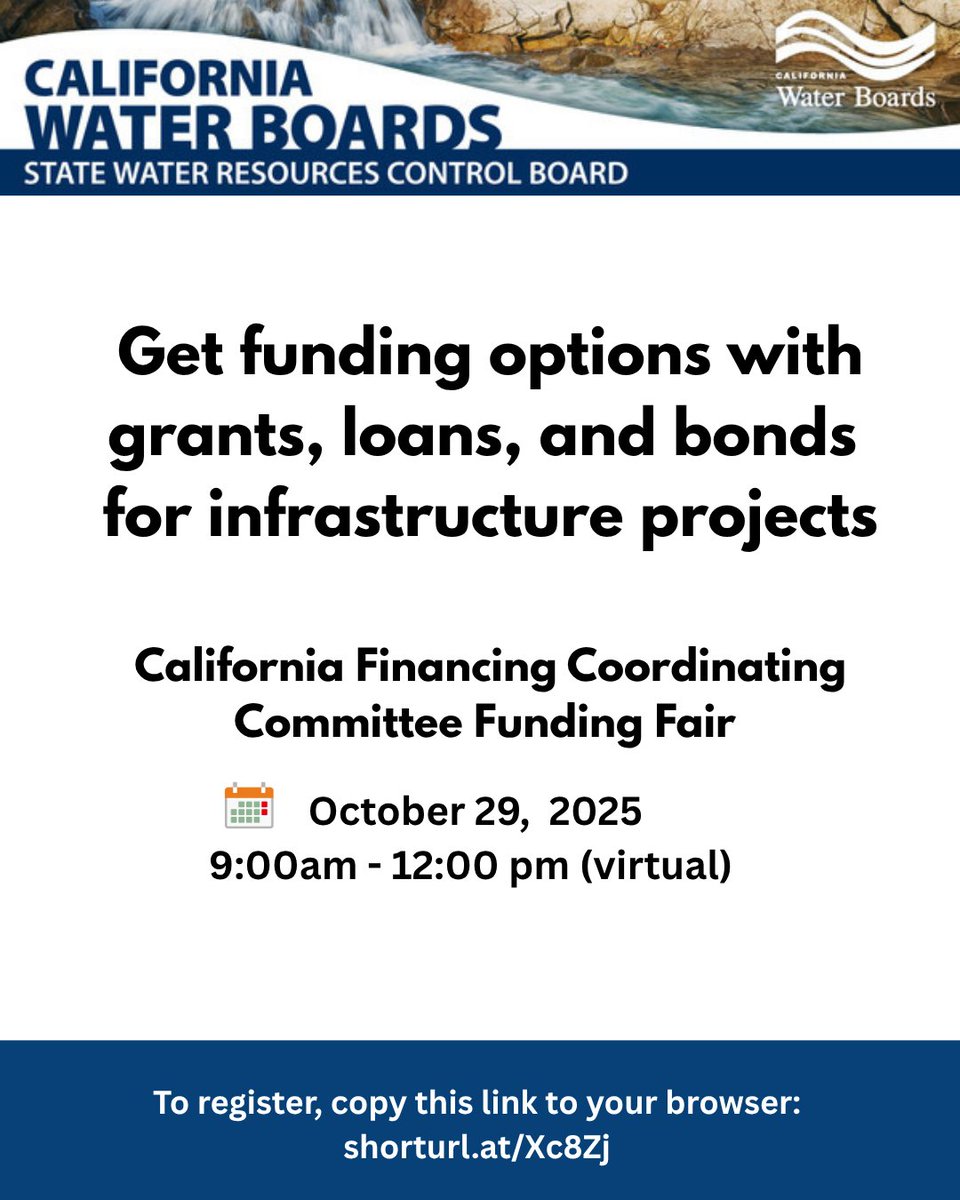 CALIFORNIA
WATER BOARDS
STATE WATER RESOURCES CONTROL BOARD

CALIFORNIA
Water Boards

Get funding options with grants, loans, and bonds for infrastructure projects

California Financing Coordinating Committee Funding Fair

October 29, 2025
9:00am - 12:00 pm (virtual)

To register, copy this link to your browser:
shorturl.at/Xc8Zj